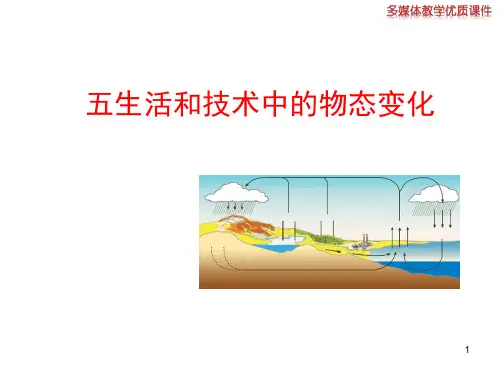 多媒体教学优质课件

五生活和技术中的物态变化

1